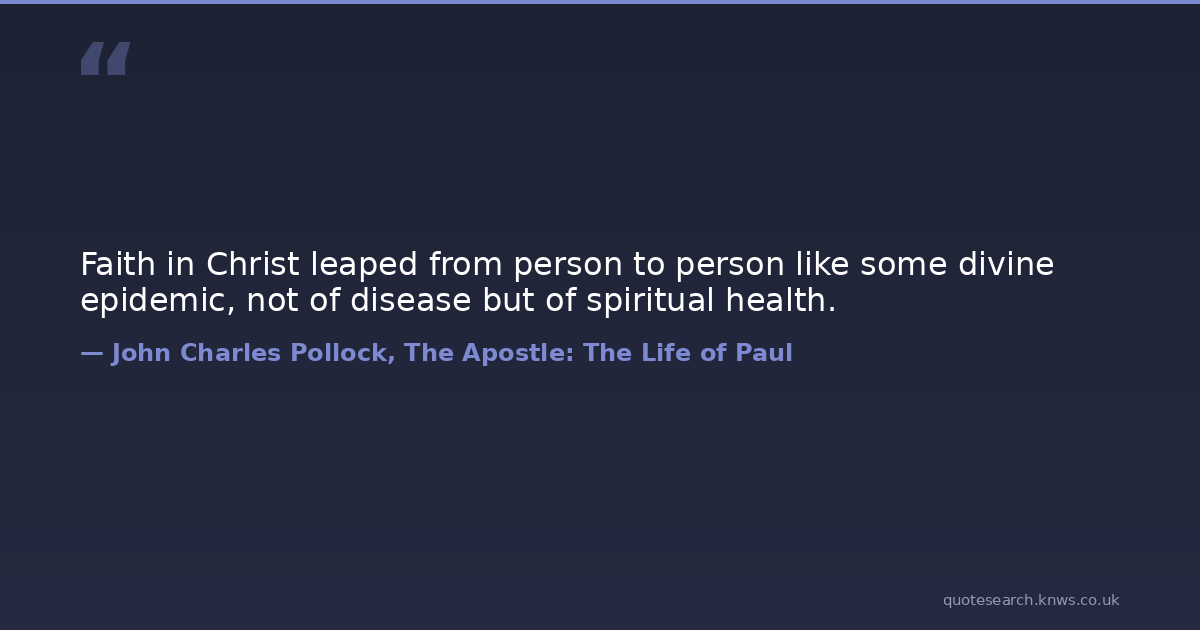 “

Faith in Christ leaped from person to person like some divine epidemic, not of disease but of spiritual health.

— John Charles Pollock, The Apostle: The Life of Paul

quotesearch.knws.co.uk